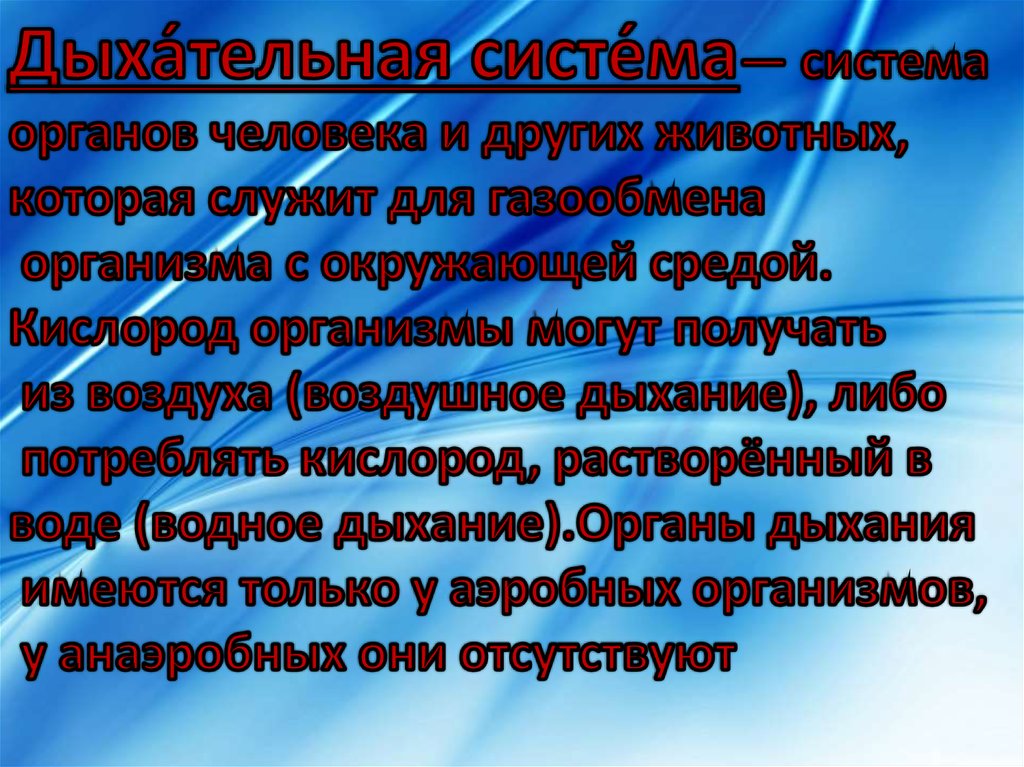 Дыха́тельная систе́ма— система органов человека и других животных, которая служит для газообмена организма с окружающей средой. Кислород организмы могут получать из воздуха (воздушное дыхание), либо потреблять кислород, растворённый в воде (водное дыхание).Органы дыхания имеются только у аэробных организмов, у анаэробных они отсутствуют